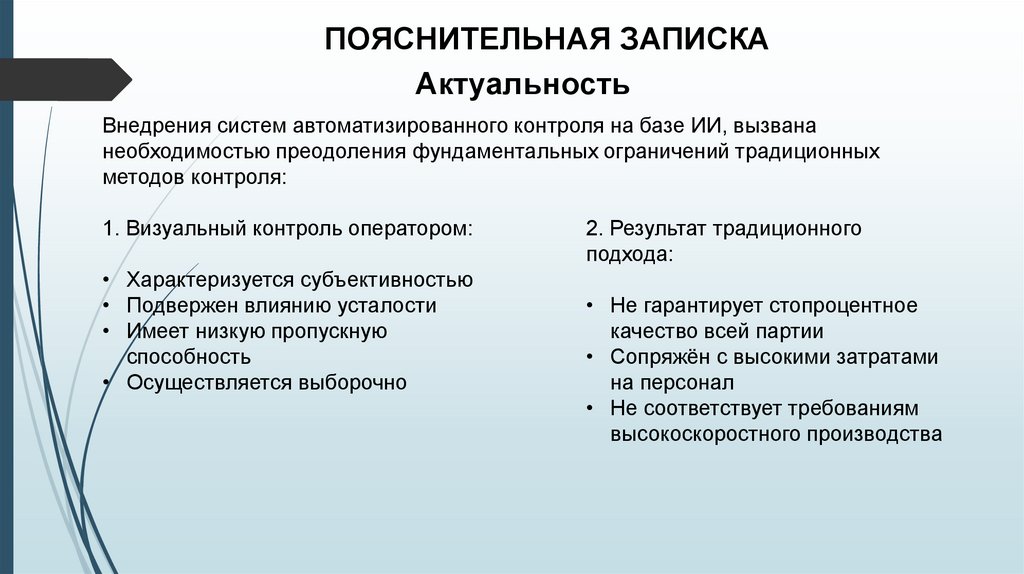 ПОЯСНИТЕЛЬНАЯ ЗАПИСКА

Актуальность

Внедрения систем автоматизированного контроля на базе ИИ, вызвана необходимостью преодоления фундаментальных ограничений традиционных методов контроля:

1. Визуальный контроль оператором:

• Характеризуется субъективностью
• Подвержен влиянию усталости
• Имеет низкую пропускную способность
• Осуществляется выборочно

2. Результат традиционного подхода:

• Не гарантирует стопроцентное качество всей партии
• Сопряжён с высокими затратами на персонал
• Не соответствует требованиям высокоскоростного производства